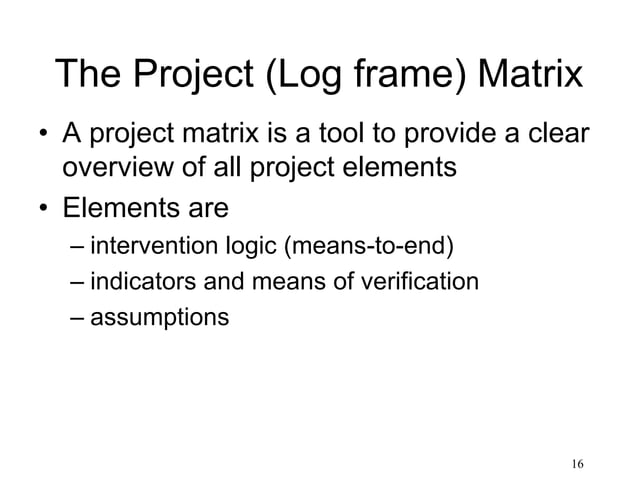 The Project (Log frame) Matrix

• A project matrix is a tool to provide a clear overview of all project elements
• Elements are
– intervention logic (means-to-end)
– indicators and means of verification
– assumptions

16